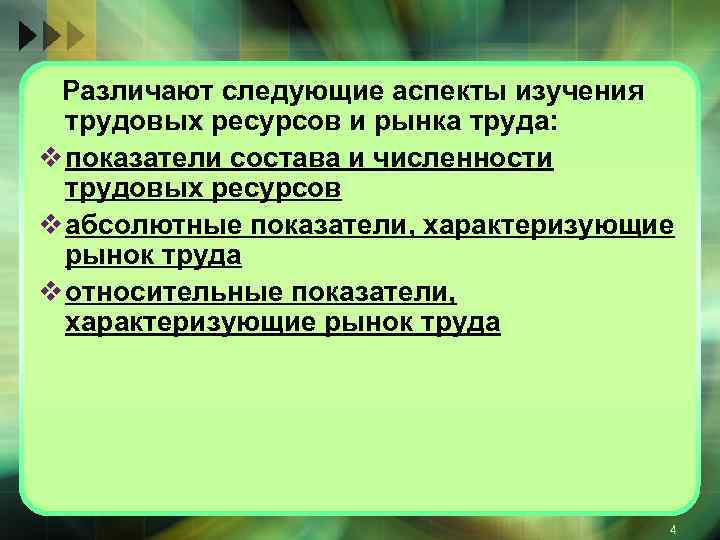 Различают следующие аспекты изучения трудовых ресурсов и рынка труда:

❖ показатели состава и численности трудовых ресурсов

❖ абсолютные показатели, характеризующие рынок труда

❖ относительные показатели, характеризующие рынок труда

4